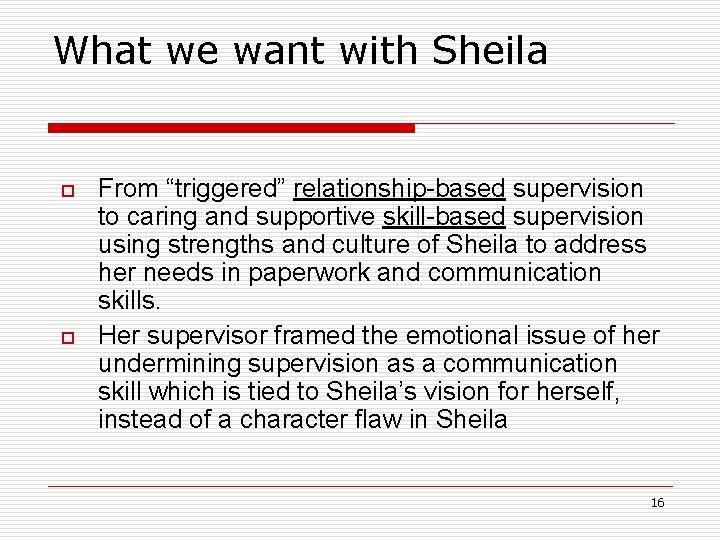 What we want with Sheila

From “triggered” relationship-based supervision to caring and supportive skill-based supervision using strengths and culture of Sheila to address her needs in paperwork and communication skills.

Her supervisor framed the emotional issue of her undermining supervision as a communication skill which is tied to Sheila’s vision for herself, instead of a character flaw in Sheila

16